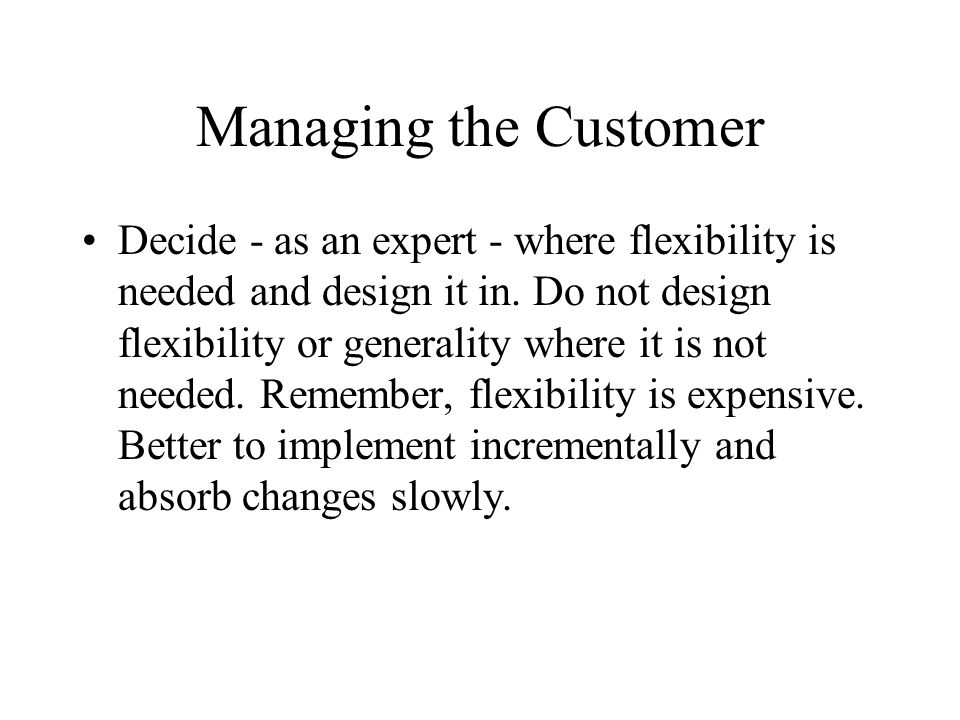 Managing the Customer

• Decide - as an expert - where flexibility is needed and design it in. Do not design flexibility or generality where it is not needed. Remember, flexibility is expensive. Better to implement incrementally and absorb changes slowly.